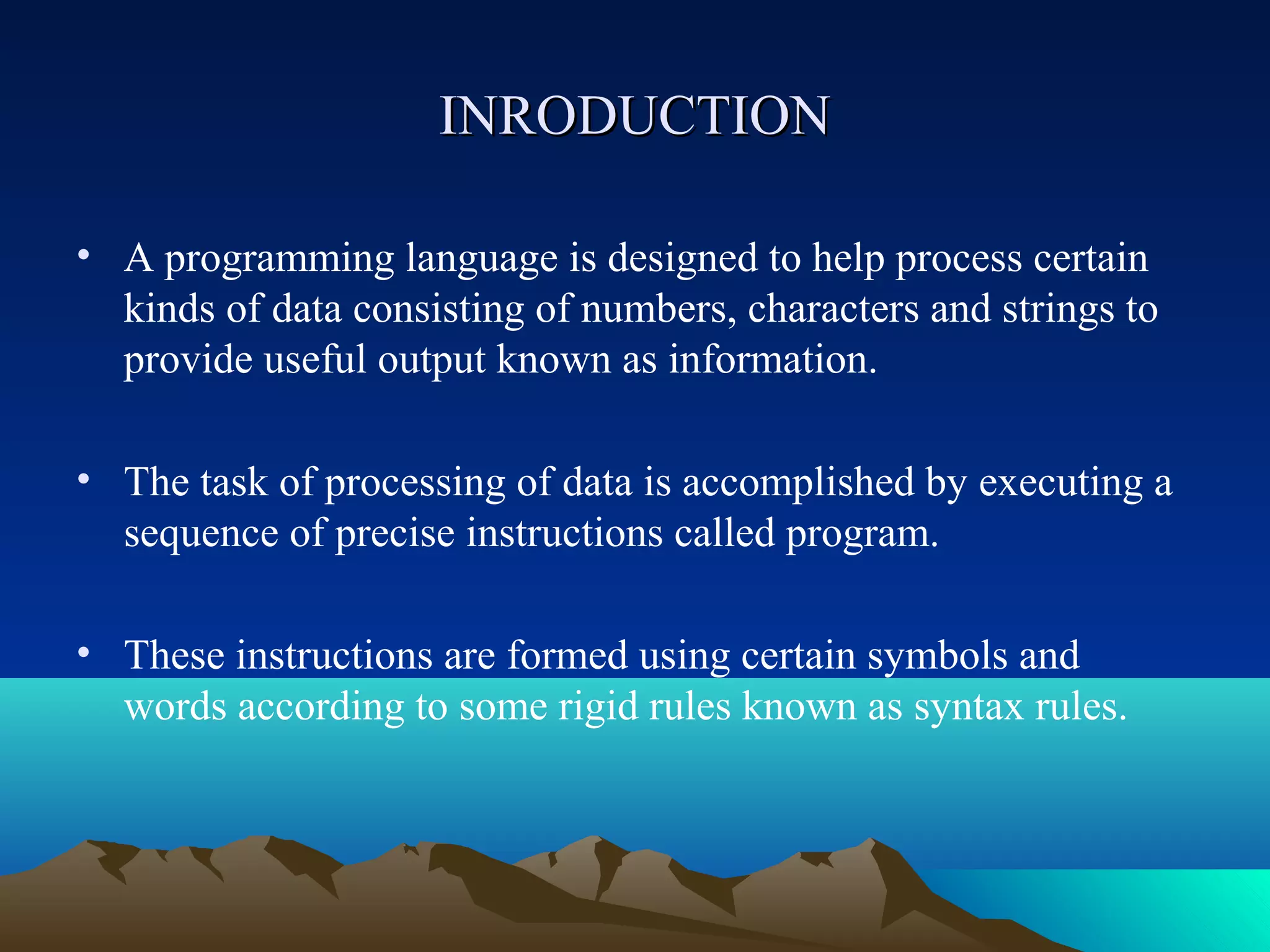 INRODUCTION

• A programming language is designed to help process certain kinds of data consisting of numbers, characters and strings to provide useful output known as information.

• The task of processing of data is accomplished by executing a sequence of precise instructions called program.

• These instructions are formed using certain symbols and words according to some rigid rules known as syntax rules.